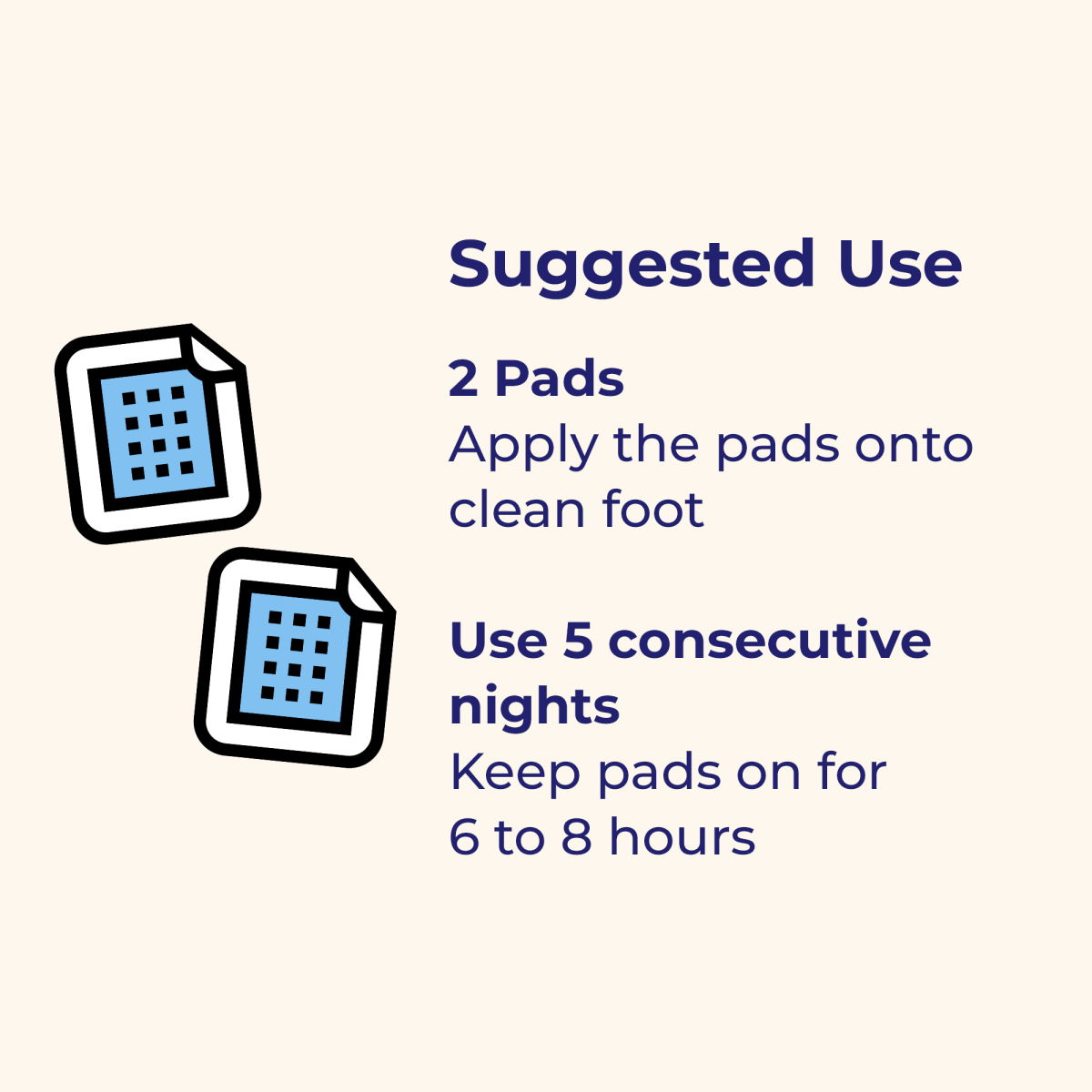 Suggested Use

2 Pads
Apply the pads onto clean foot

Use 5 consecutive nights
Keep pads on for 6 to 8 hours